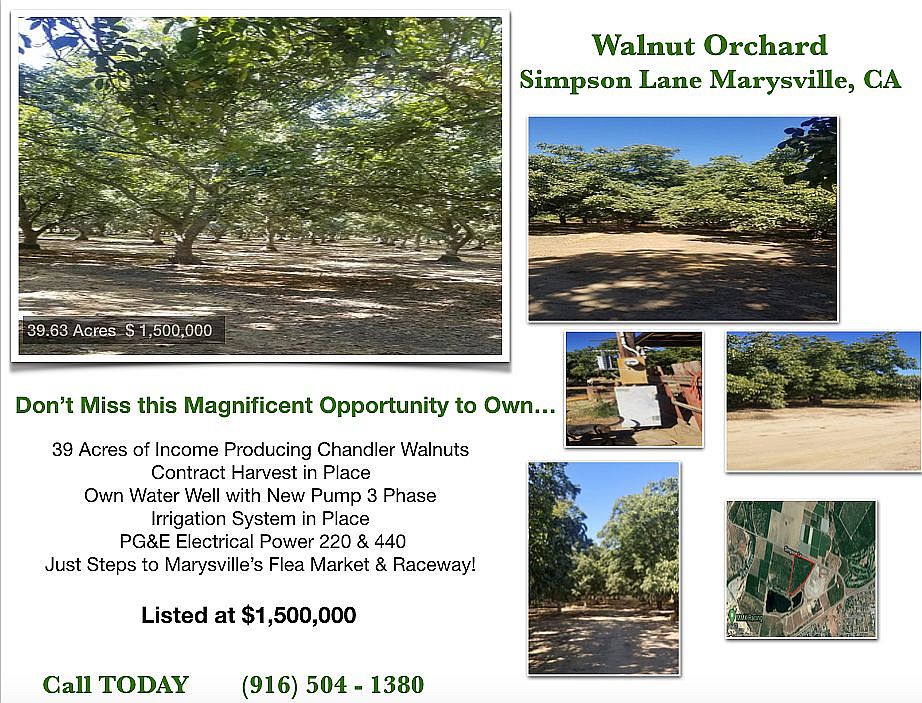 Walnut Orchard
Simpson Lane Marysville, CA

39.63 Acres $ 1,500,000

Don't Miss this Magnificent Opportunity to Own…

39 Acres of Income Producing Chandler Walnuts
Contract Harvest in Place
Own Water Well with New Pump 3 Phase
Irrigation System in Place
PG&E Electrical Power 220 & 440
Just Steps to Marysville's Flea Market & Raceway!

Listed at $1,500,000

Call TODAY (916) 504 - 1380